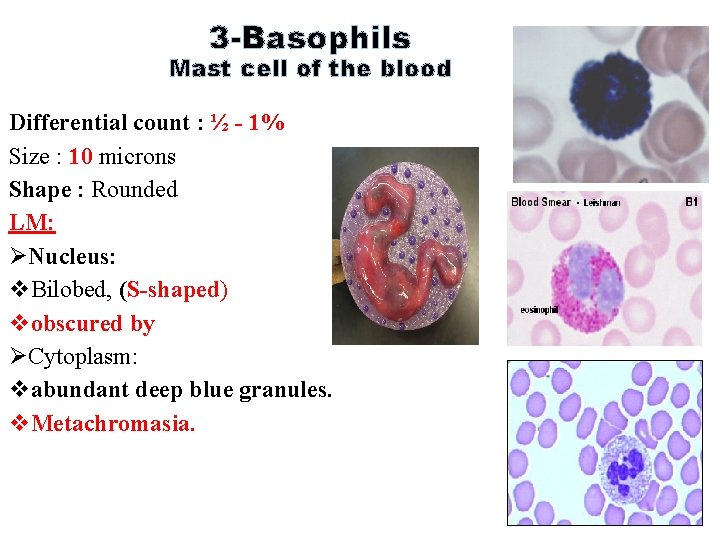 3-Basophils
Mast cell of the blood

Differential count : ½ - 1%
Size : 10 microns
Shape : Rounded
LM:
➢Nucleus:
❖Bilobed, (S-shaped)
❖obscured by
➢Cytoplasm:
❖abundant deep blue granules.
❖Metachromasia.

Blood Smear - Leishman
B1
eosinophil